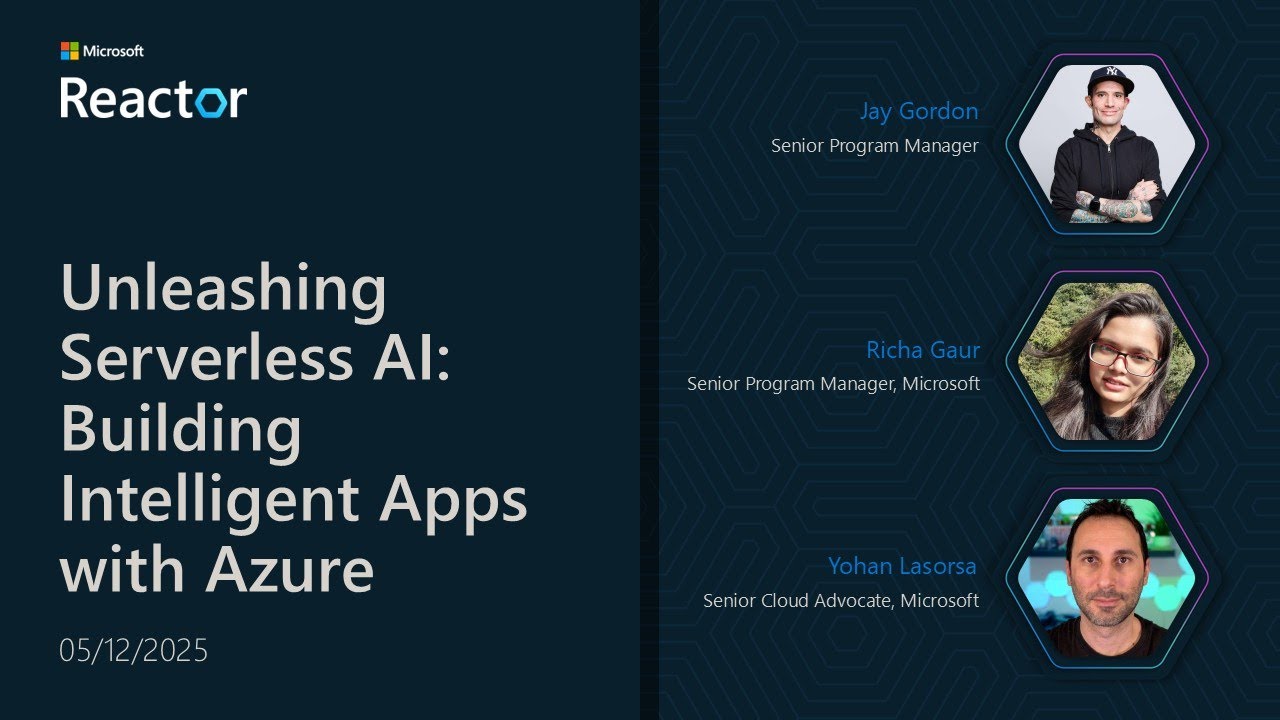 Microsoft
Reactor

Unleashing Serverless AI: Building Intelligent Apps with Azure

05/12/2025

Jay Gordon
Senior Program Manager

Richa Gaur
Senior Program Manager, Microsoft

Yohan Lasorsa
Senior Cloud Advocate, Microsoft